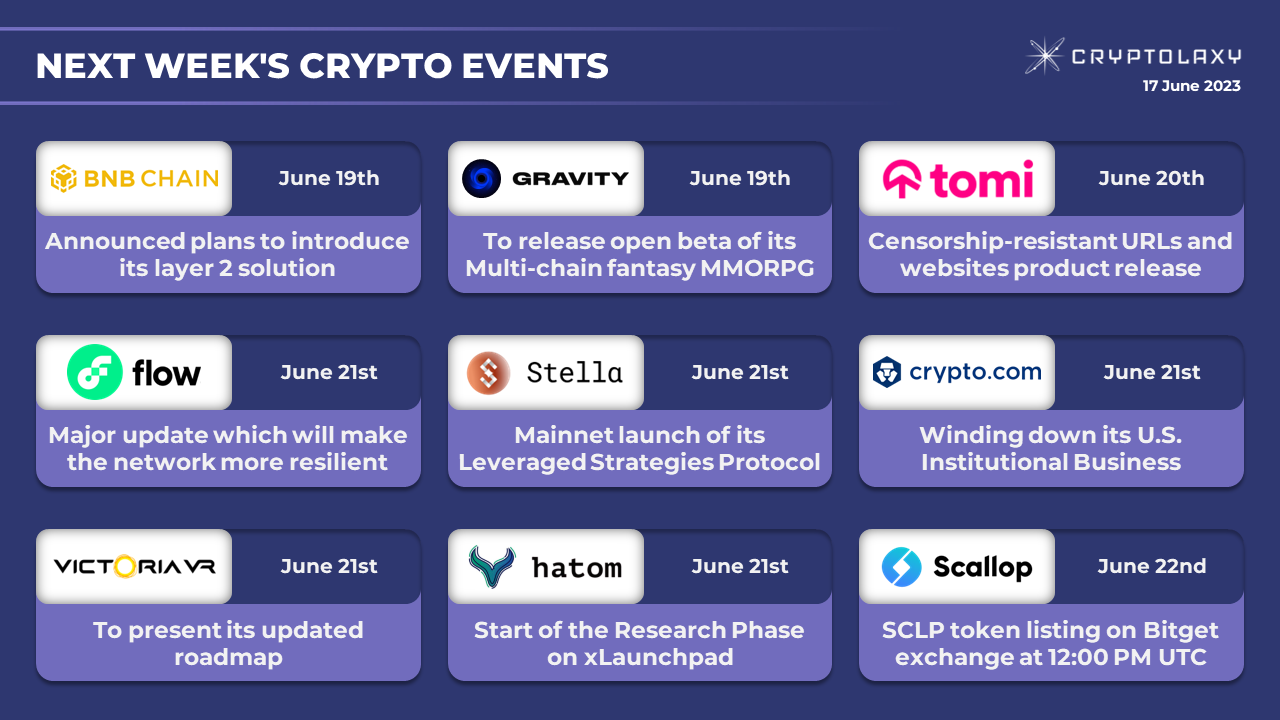 NEXT WEEK'S CRYPTO EVENTS

CRYPTOLAXY
17 June 2023

BNB CHAIN
June 19th
Announced plans to introduce its layer 2 solution

GRAVITY
June 19th
To release open beta of its Multi-chain fantasy MMORPG

tomi
June 20th
Censorship-resistant URLs and websites product release

flow
June 21st
Major update which will make the network more resilient

Stella
June 21st
Mainnet launch of its Leveraged Strategies Protocol

crypto.com
June 21st
Winding down its U.S. Institutional Business

VICTORIA VR
June 21st
To present its updated roadmap

hatom
June 21st
Start of the Research Phase on xLaunchpad

Scallop
June 22nd
SCLP token listing on Bitget exchange at 12:00 PM UTC